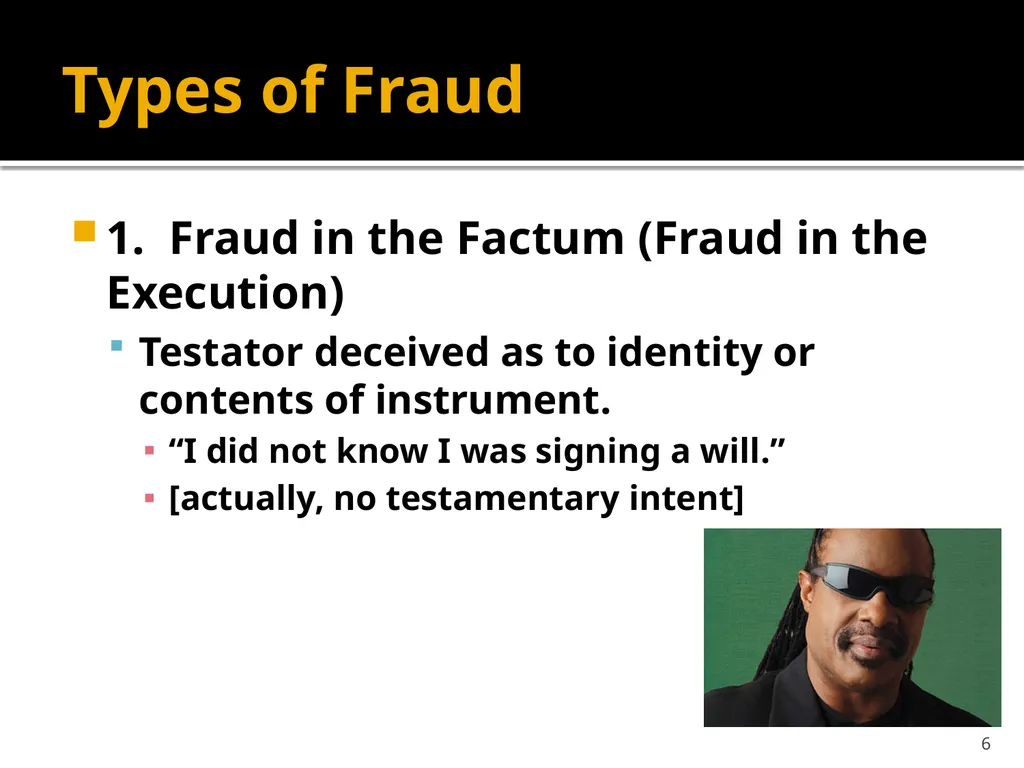 Types of Fraud

1. Fraud in the Factum (Fraud in the Execution)

Testator deceived as to identity or contents of instrument.

“I did not know I was signing a will.”

[actually, no testamentary intent]

6